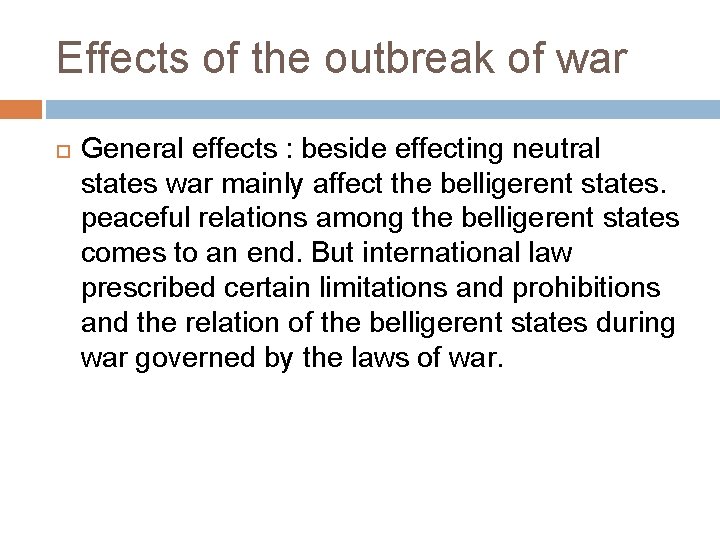 Effects of the outbreak of war

General effects : beside effecting neutral states war mainly affect the belligerent states. peaceful relations among the belligerent states comes to an end. But international law prescribed certain limitations and prohibitions and the relation of the belligerent states during war governed by the laws of war.